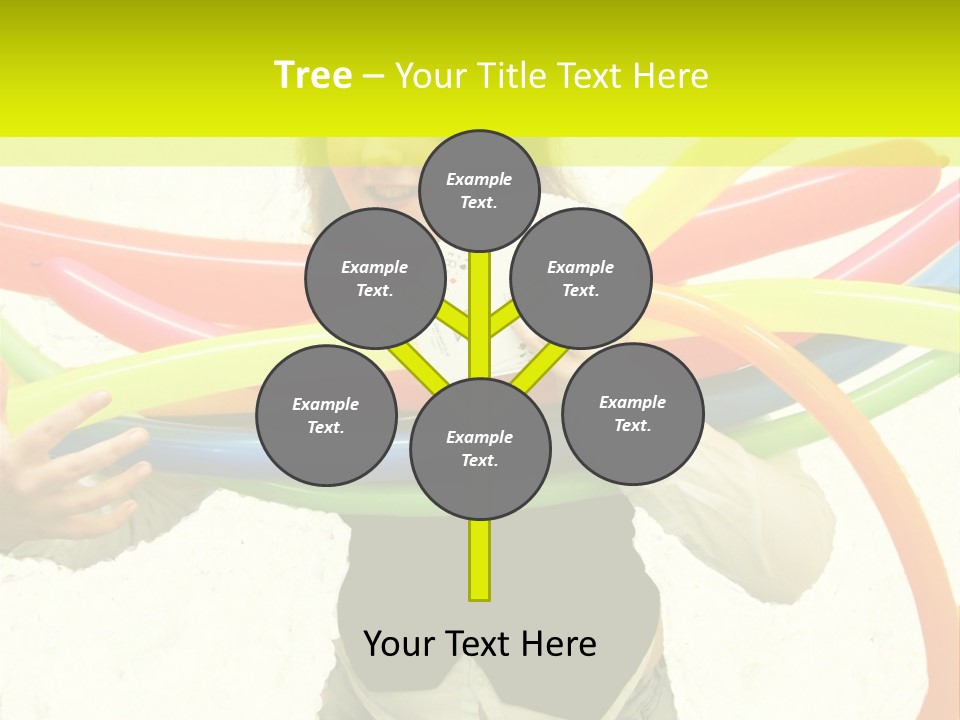 Tree – Your Title Text Here

Example Text.

Example Text.

Example Text.

Example Text.

Example Text.

Example Text.

Your Text Here